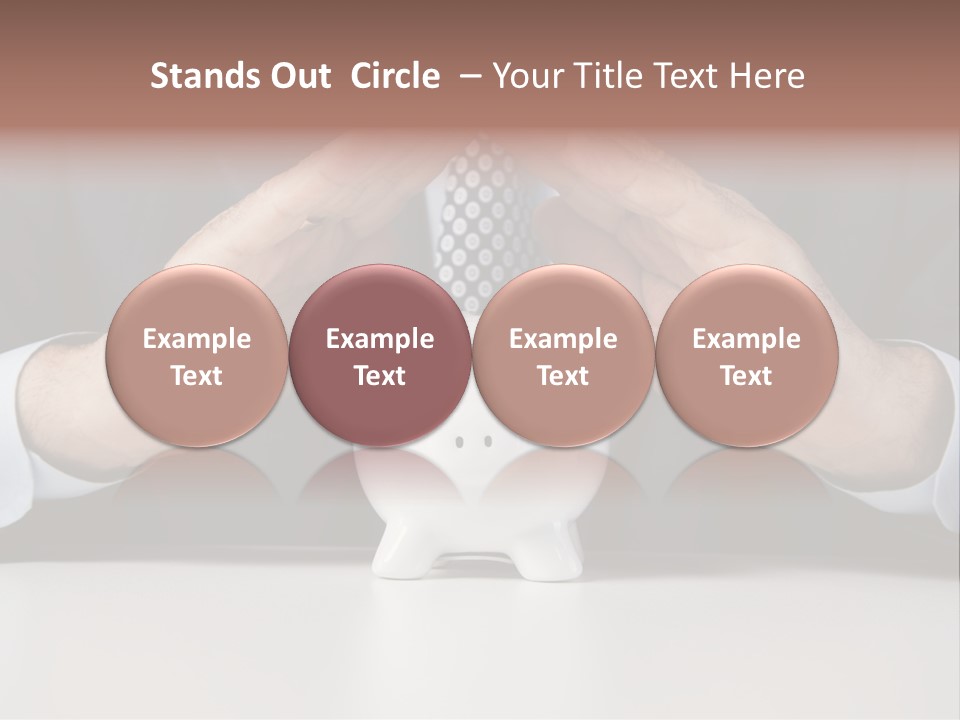 Stands Out  Circle  – Your Title Text Here

Example Text

Example Text

Example Text

Example Text